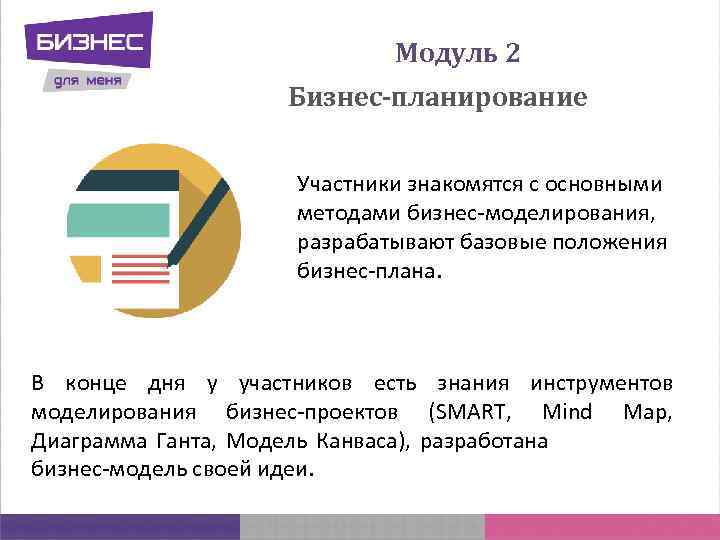 БИЗНЕС
для меня

Модуль 2
Бизнес-планирование

Участники знакомятся с основными методами бизнес-моделирования, разрабатывают базовые положения бизнес-плана.

В конце дня у участников есть знания инструментов моделирования бизнес-проектов (SMART, Mind Map, Диаграмма Ганта, Модель Канваса), разработана бизнес-модель своей идеи.